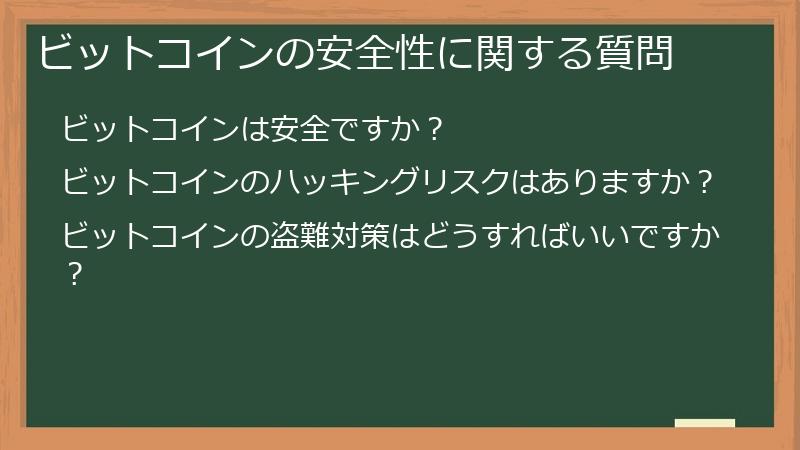 ビットコインの安全性に関する質問

ビットコインは安全ですか？

ビットコインのハッキングリスクはありますか？

ビットコインの盗難対策はどうすればいいですか？